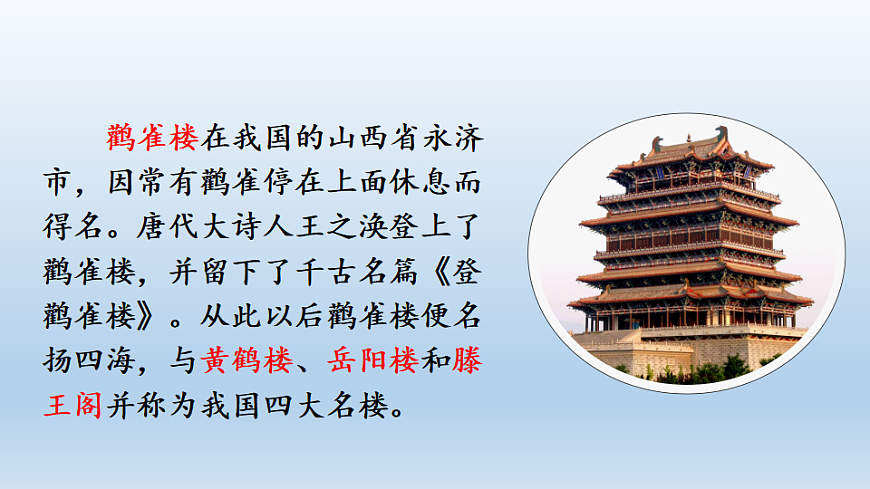 鹳雀楼在我国的山西省永济市，因常有鹳雀停在上面休息而得名。唐代大诗人王之涣登上了鹳雀楼，并留下了千古名篇《登鹳雀楼》。从此以后鹳雀楼便名扬四海，与黄鹤楼、岳阳楼和滕王阁并称为我国四大名楼。